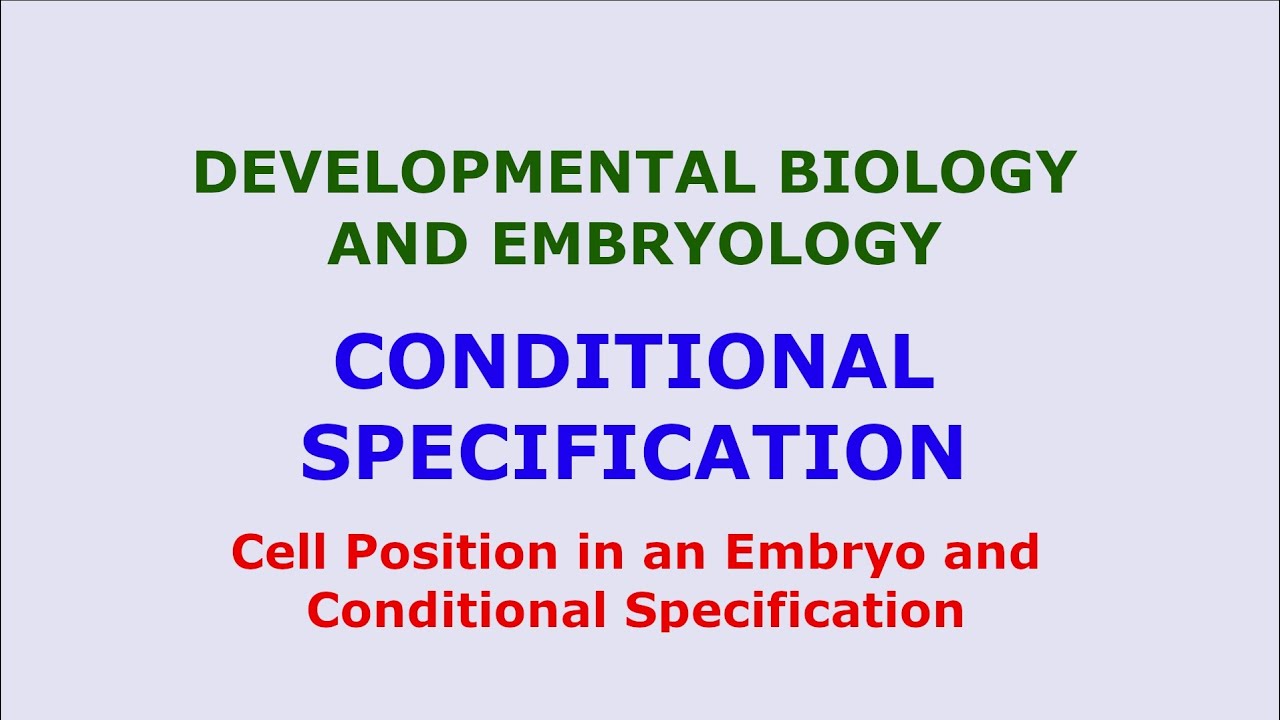 DEVELOPMENTAL BIOLOGY AND EMBRYOLOGY

CONDITIONAL SPECIFICATION

Cell Position in an Embryo and Conditional Specification